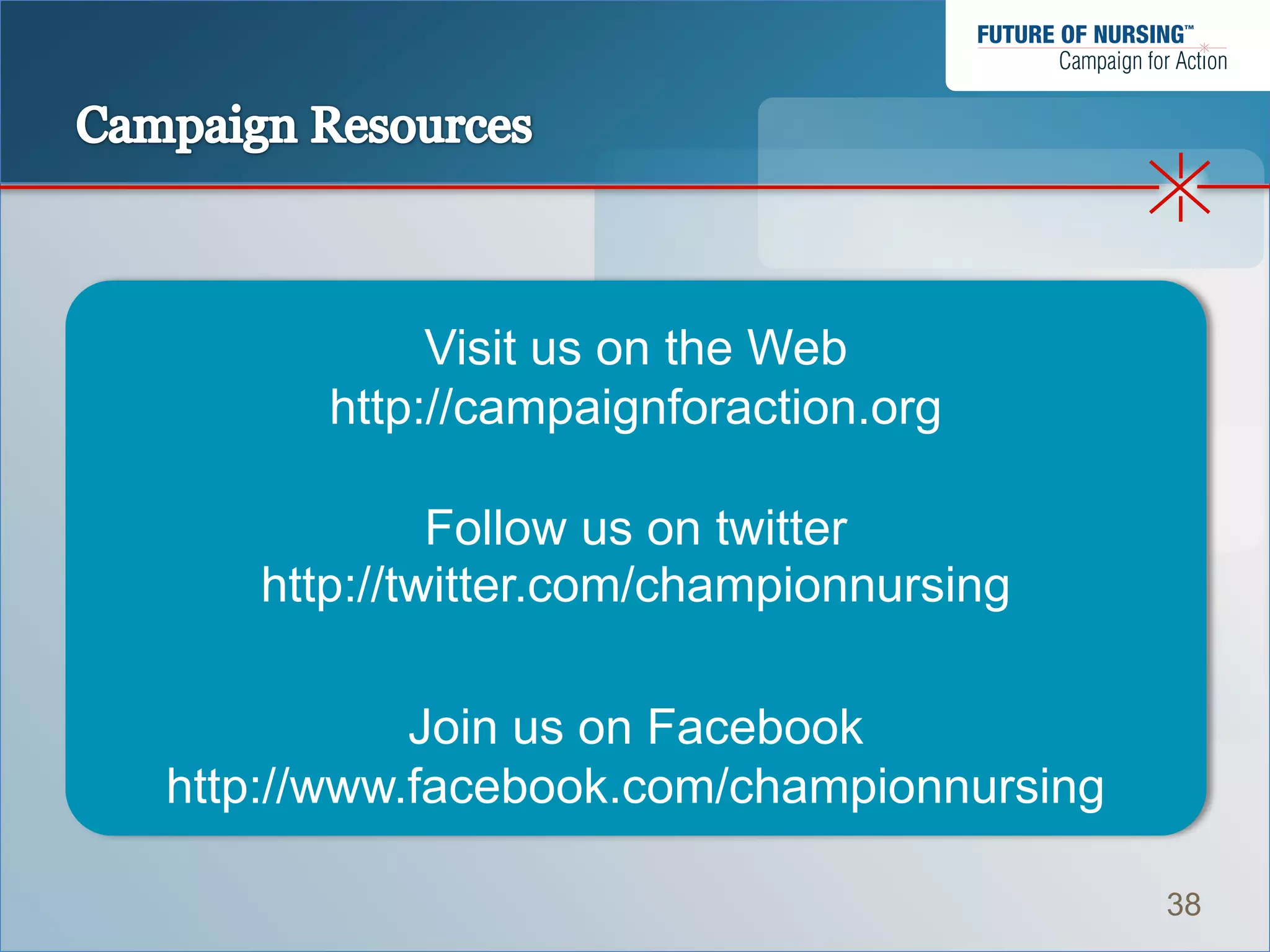 FUTURE OF NURSING™
Campaign for Action

Campaign Resources

Visit us on the Web
http://campaignforaction.org

Follow us on twitter
http://twitter.com/championnursing

Join us on Facebook
http://www.facebook.com/championnursing

38